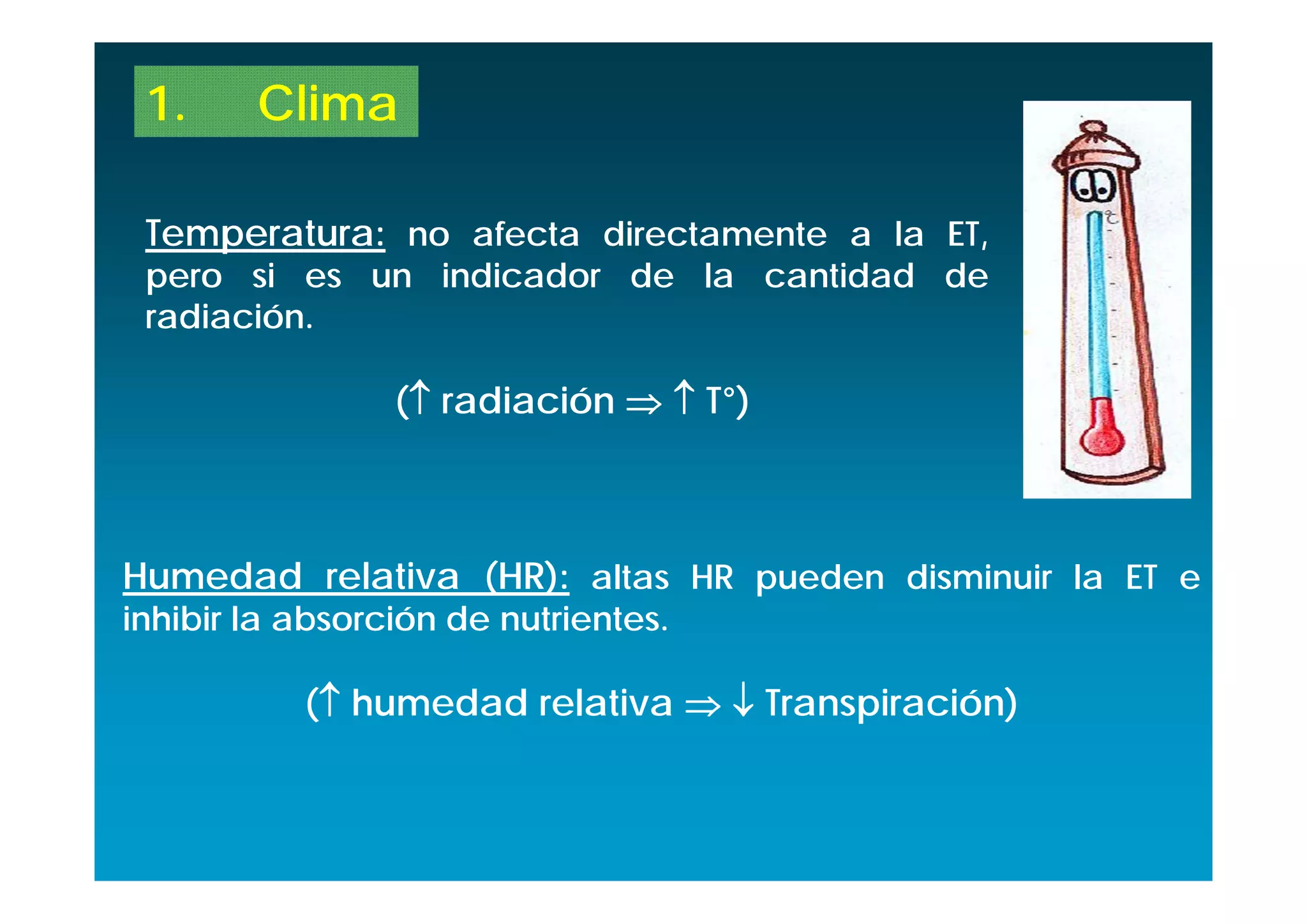 1. Clima

Temperatura: no afecta directamente a la ET, pero si es un indicador de la cantidad de radiación.

(↑ radiación ⇒ ↑ T°)

Humedad relativa (HR): altas HR pueden disminuir la ET e inhibir la absorción de nutrientes.

(↑ humedad relativa ⇒ ↓ Transpiración)